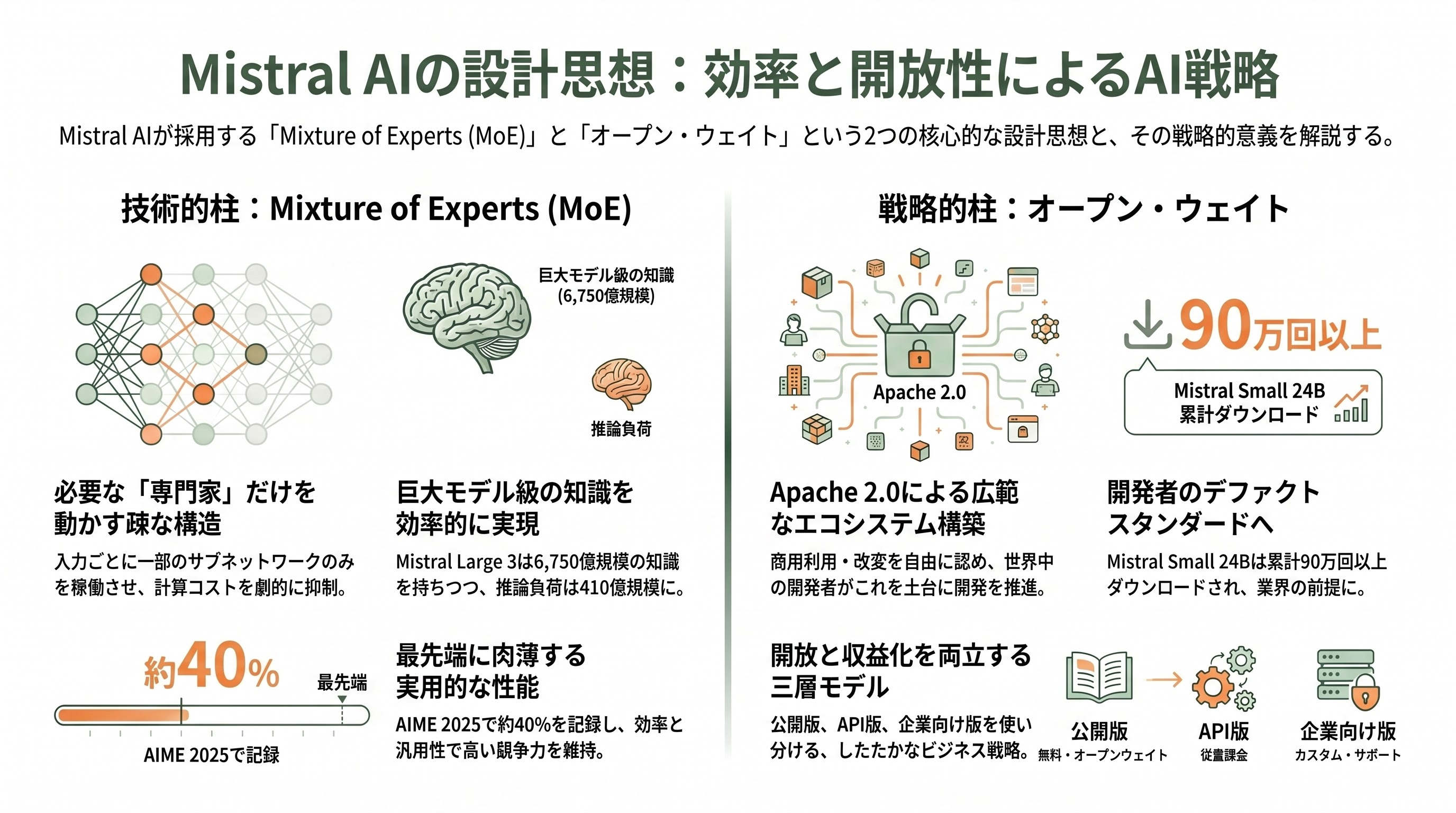 Mistral AIの設計思想：効率と開放性によるAI戦略

Mistral AIが採用する「Mixture of Experts (MoE)」と「オープン・ウェイト」という2つの核心的な設計思想と、その戦略的意義を解説する。

技術的柱：Mixture of Experts (MoE)

巨大モデル級の知識 (6,750億規模)

推論負荷

必要な「専門家」だけを動かす疎な構造

入力ごとに一部のサブネットワークのみを稼働させ、計算コストを劇的に抑制。

巨大モデル級の知識を効率的に実現

Mistral Large 3は6,750億規模の知識を持ちつつ、推論負荷は410億規模に。

約40%

最先端

AIME 2025で記録

最先端に肉薄する実用的な性能

AIME 2025で約40%を記録し、効率と汎用性で高い競争力を維持。

戦略的柱：オープン・ウェイト

Apache 2.0

90万回以上

Mistral Small 24B 累計ダウンロード

Apache 2.0による広範なエコシステム構築

商用利用・改変を自由に認め、世界中の開発者がこれを土台に開発を推進。

開発者のデファクトスタンダードへ

Mistral Small 24Bは累計90万回以上ダウンロードされ、業界の前提に。

開放と収益化を両立する三層モデル

公開版、API版、企業向け版を使い分ける、したたかなビジネス戦略。

公開版
無料・オープンウェイト

API版
従量課金

企業向け版
カスタム・サポート